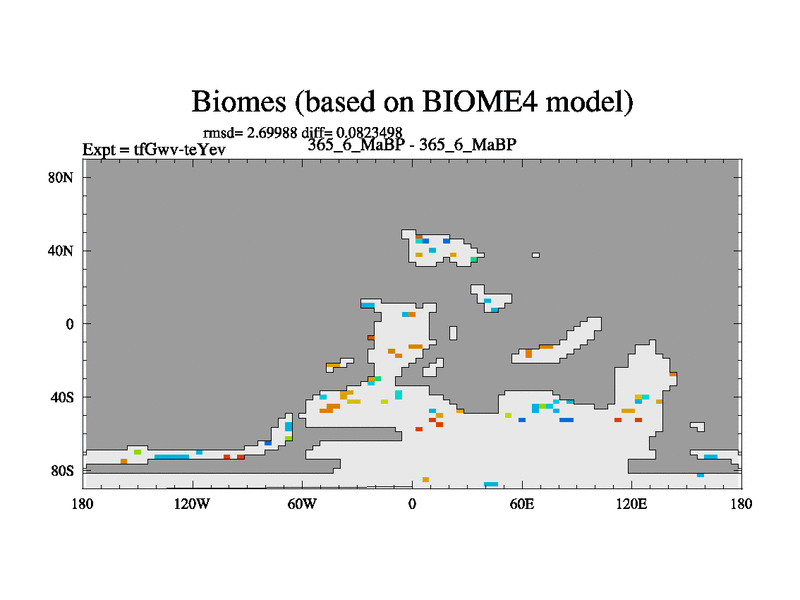 Biomes (based on BIOME4 model)

rmsd= 2.69988 diff= 0.0823498
Expt = tfGwv-teYev
365_6_MaBP - 365_6_MaBP

80N
40N
0
40S
80S

180
120W
60W
0
60E
120E
180